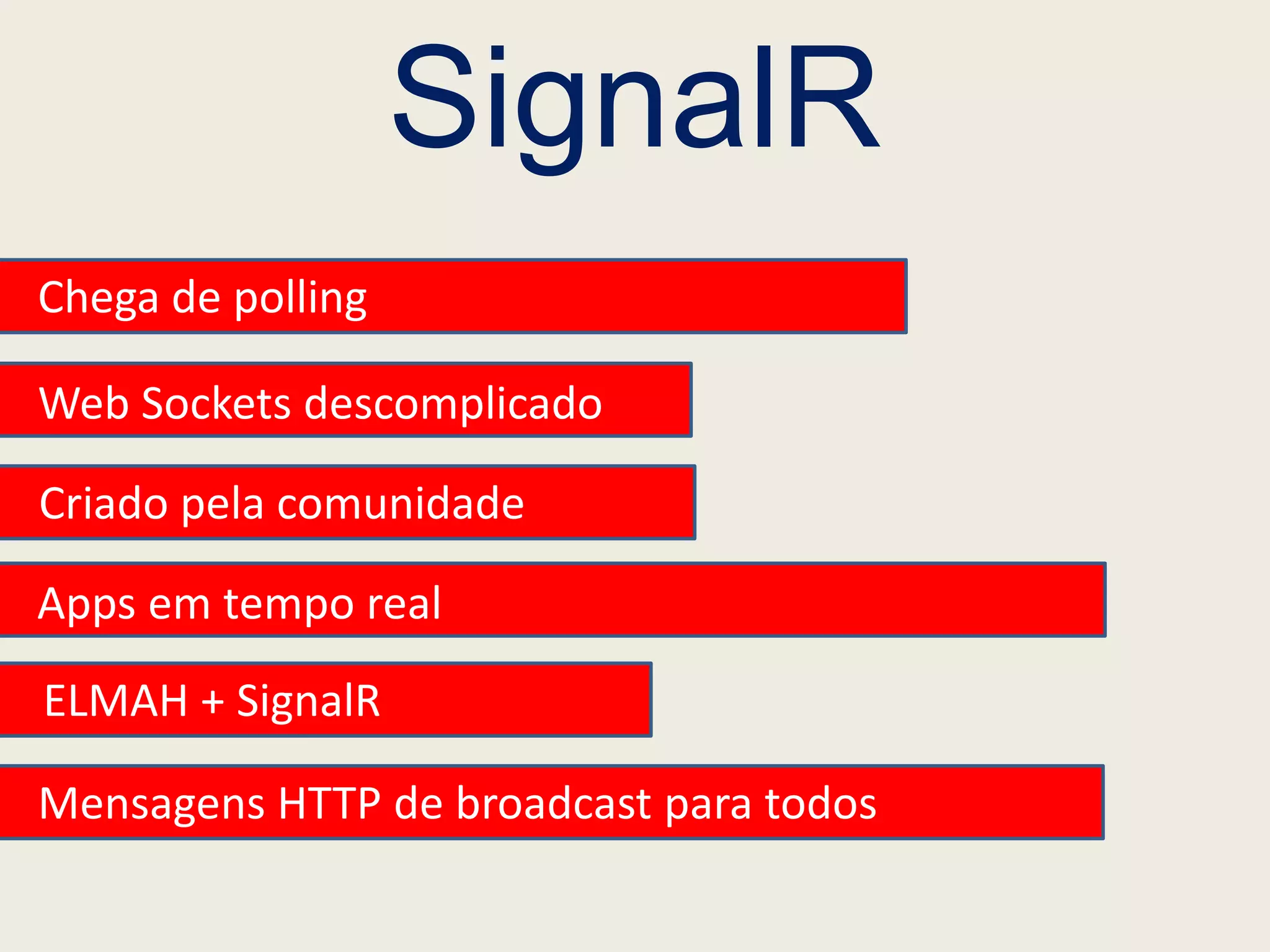 SignalR

Chega de polling

Web Sockets descomplicado

Criado pela comunidade

Apps em tempo real

ELMAH + SignalR

Mensagens HTTP de broadcast para todos